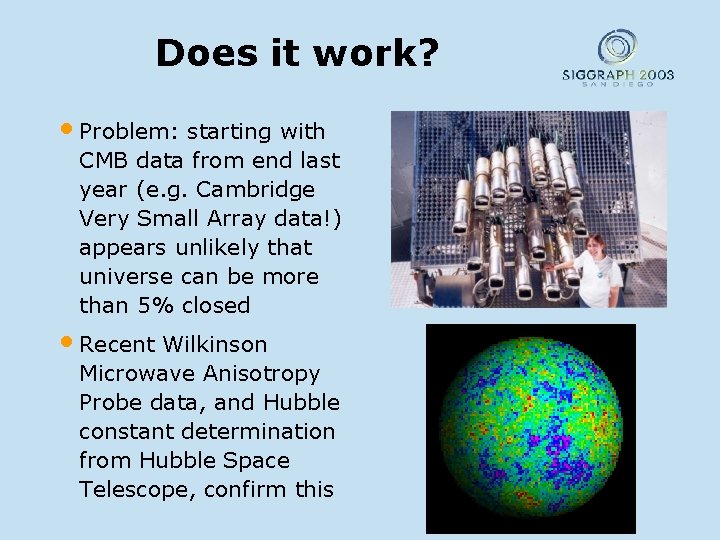 Does it work?

SIGGRAPH 2003
SAN DIEGO

• Problem: starting with CMB data from end last year (e.g. Cambridge Very Small Array data!) appears unlikely that universe can be more than 5% closed

• Recent Wilkinson Microwave Anisotropy Probe data, and Hubble constant determination from Hubble Space Telescope, confirm this